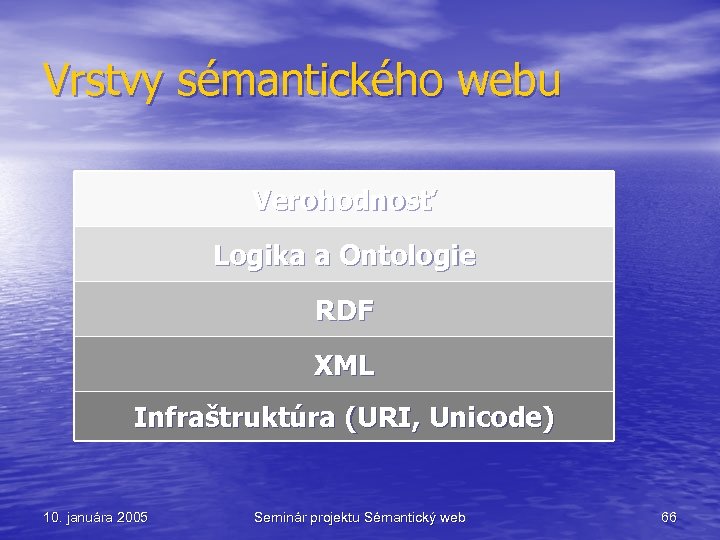 Vrstvy sémantického webu

Verohodnosť

Logika a Ontologie

RDF

XML

Infraštruktúra (URI, Unicode)

10. januára 2005

Seminár projektu Sémantický web

66